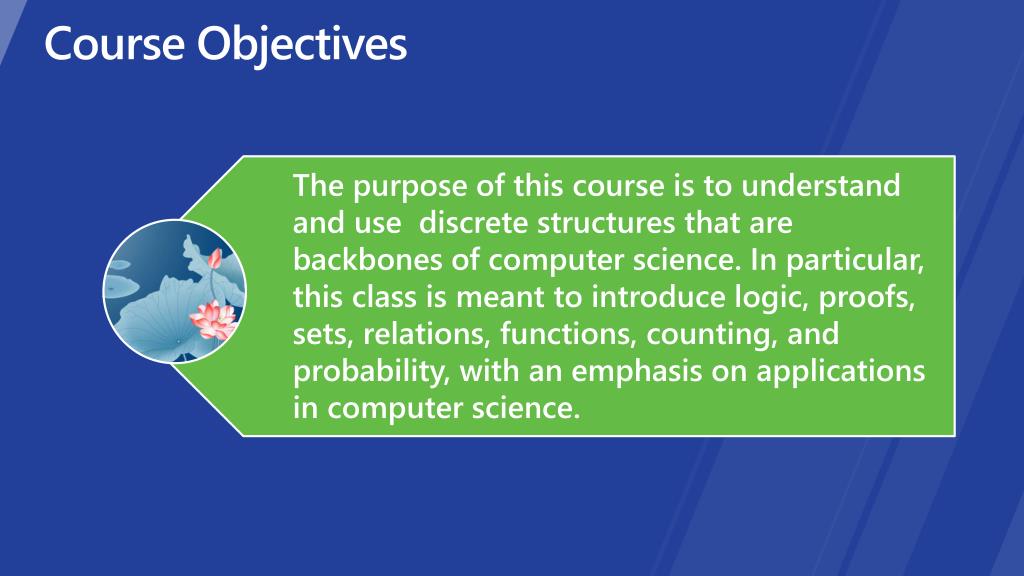 Course Objectives

The purpose of this course is to understand and use  discrete structures that are backbones of computer science. In particular, this class is meant to introduce logic, proofs, sets, relations, functions, counting, and probability, with an emphasis on applications in computer science.